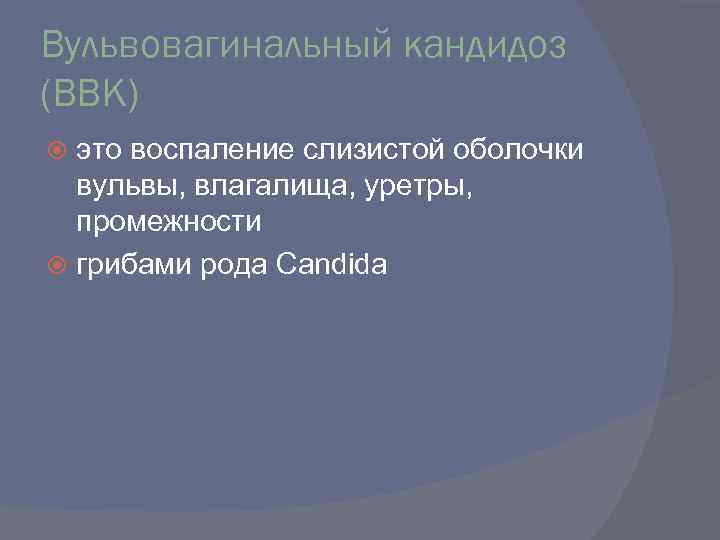 Вульвовагинальный кандидоз (ВВК)

это воспаление слизистой оболочки вульвы, влагалища, уретры, промежности

грибами рода Candida